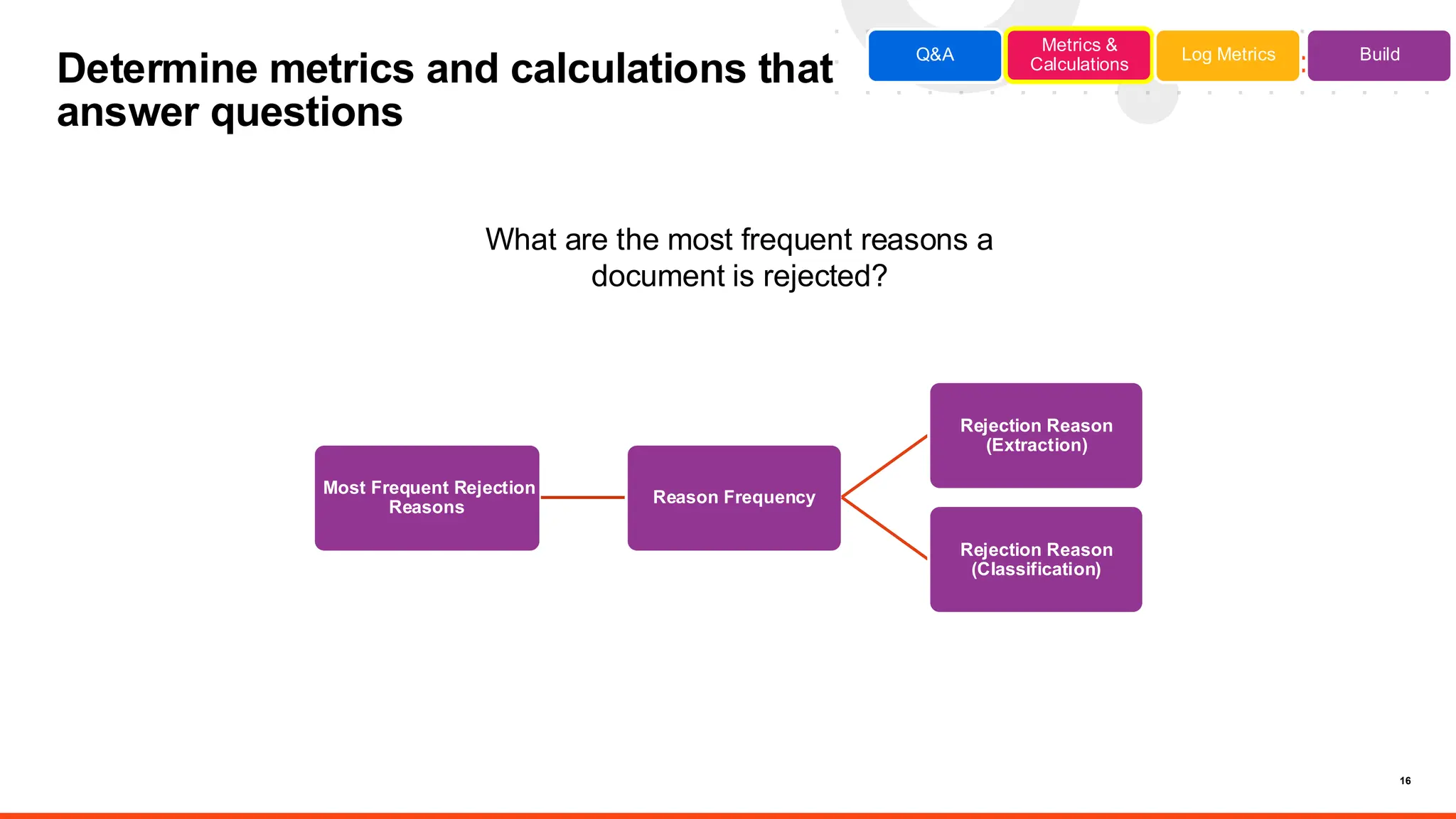 Determine metrics and calculations that answer questions

Q&A

Metrics & Calculations

Log Metrics

Build

What are the most frequent reasons a document is rejected?

Most Frequent Rejection Reasons

Reason Frequency

Rejection Reason (Extraction)

Rejection Reason (Classification)

16